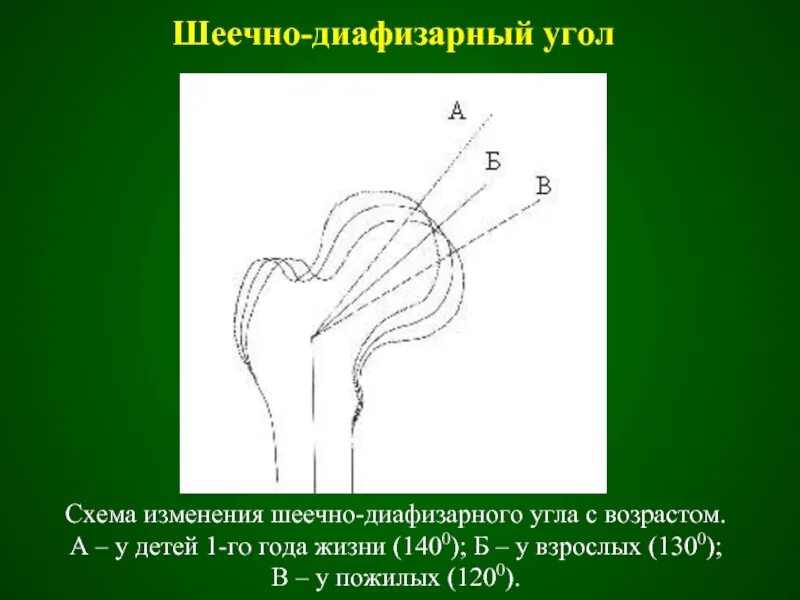 Шеечно-диафизарный угол

А

Б

В

Схема изменения шеечно-диафизарного угла с возрастом. А – у детей 1-го года жизни ($140^0$); Б – у взрослых ($130^0$); В – у пожилых ($120^0$).